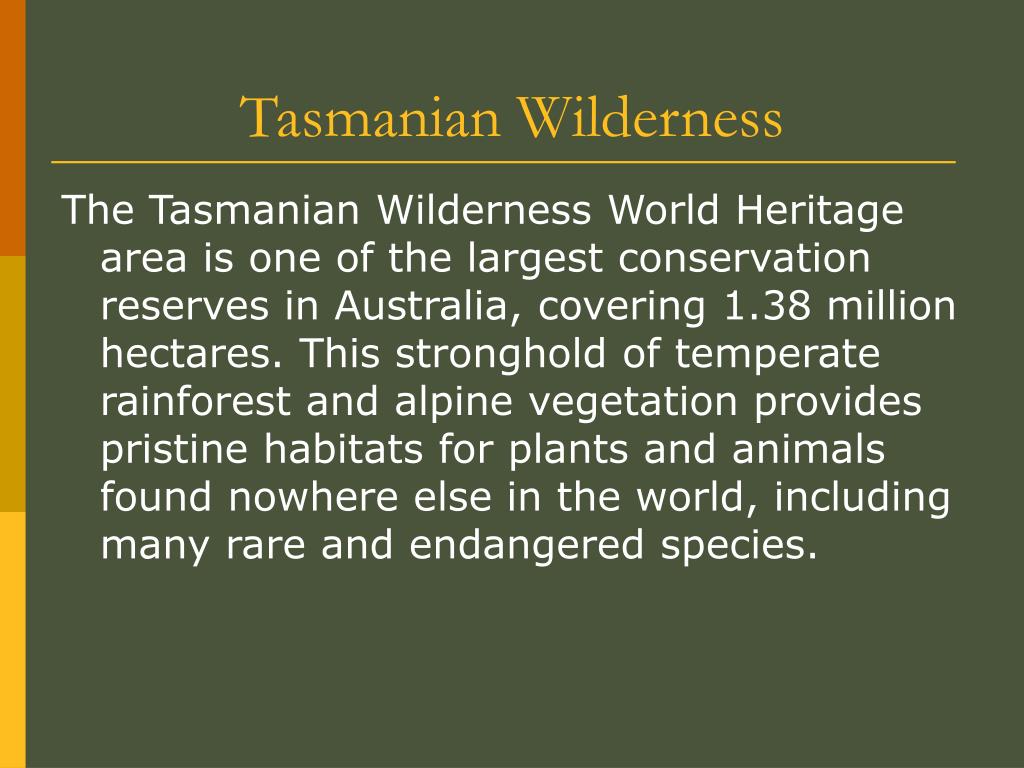 Tasmanian Wilderness

The Tasmanian Wilderness World Heritage area is one of the largest conservation reserves in Australia, covering 1.38 million hectares. This stronghold of temperate rainforest and alpine vegetation provides pristine habitats for plants and animals found nowhere else in the world, including many rare and endangered species.